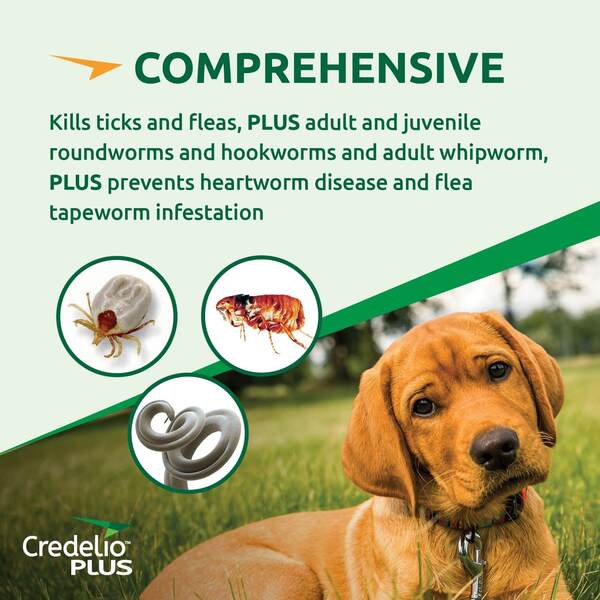 COMPREHENSIVE

Kills ticks and fleas, PLUS adult and juvenile roundworms and hookworms and adult whipworm, PLUS prevents heartworm disease and flea tapeworm infestation

Credelio™ PLUS